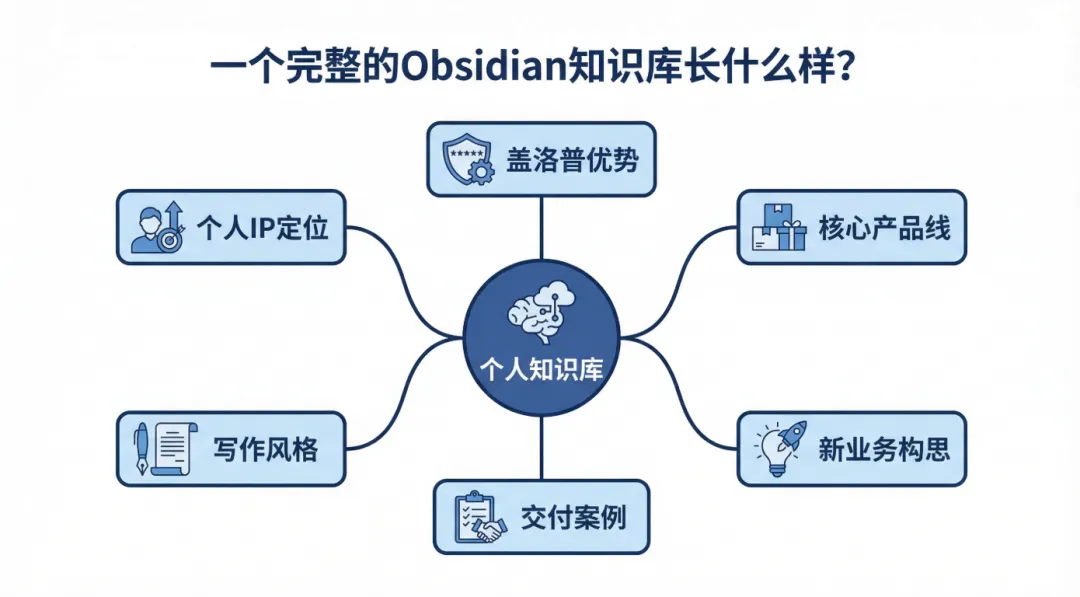 一个完整的Obsidian知识库长什么样？

盖洛普优势

个人IP定位

核心产品线

个人知识库

写作风格

新业务构思

交付案例